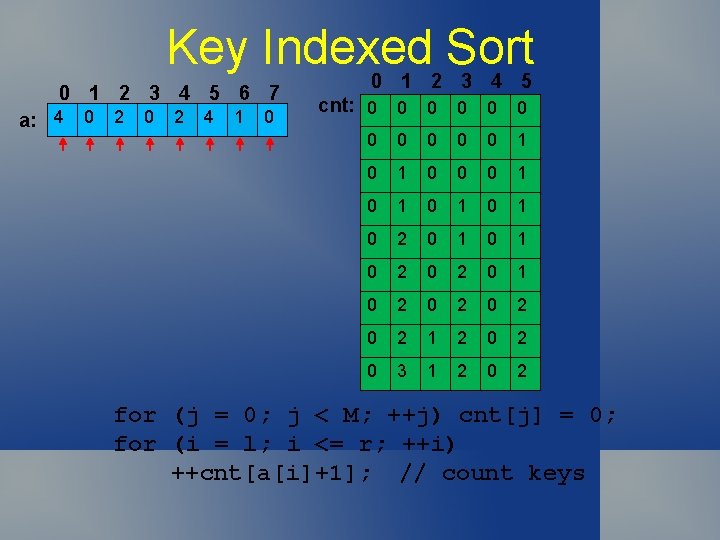 Key Indexed Sort

a:

| 0 | 1 | 2 | 3 | 4 | 5 | 6 | 7 |
|---|---|---|---|---|---|---|---|
| 4 | 0 | 2 | 0 | 2 | 4 | 1 | 0 |

cnt:

| 0 | 1 | 2 | 3 | 4 | 5 |
|---|---|---|---|---|---|
| 0 | 0 | 0 | 0 | 0 | 0 |
| 0 | 0 | 0 | 0 | 0 | 1 |
| 0 | 1 | 0 | 0 | 0 | 1 |
| 0 | 1 | 0 | 1 | 0 | 1 |
| 0 | 2 | 0 | 1 | 0 | 1 |
| 0 | 2 | 0 | 2 | 0 | 1 |
| 0 | 2 | 0 | 2 | 0 | 2 |
| 0 | 2 | 1 | 2 | 0 | 2 |
| 0 | 3 | 1 | 2 | 0 | 2 |

for (j = 0; j < M; ++j) cnt[j] = 0;
for (i = l; i <= r; ++i)
++cnt[a[i]+1]; // count keys